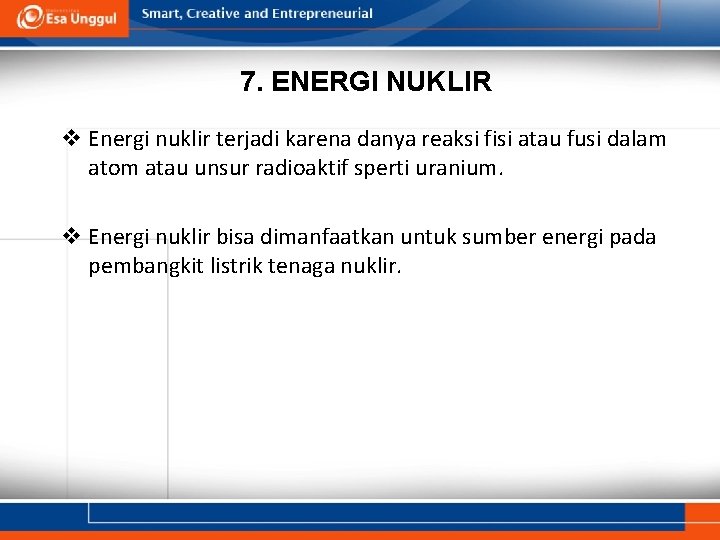 Esa Unggul

Smart, Creative and Entrepreneurial

7. ENERGI NUKLIR

❖ Energi nuklir terjadi karena danya reaksi fisi atau fusi dalam atom atau unsur radioaktif sperti uranium.

❖ Energi nuklir bisa dimanfaatkan untuk sumber energi pada pembangkit listrik tenaga nuklir.